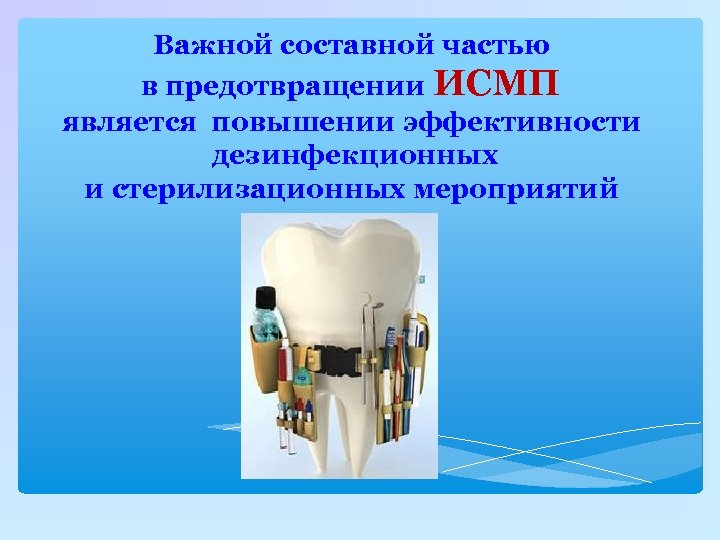 Важной составной частью в предотвращении ИСМП является повышении эффективности дезинфекционных и стерилизационных мероприятий